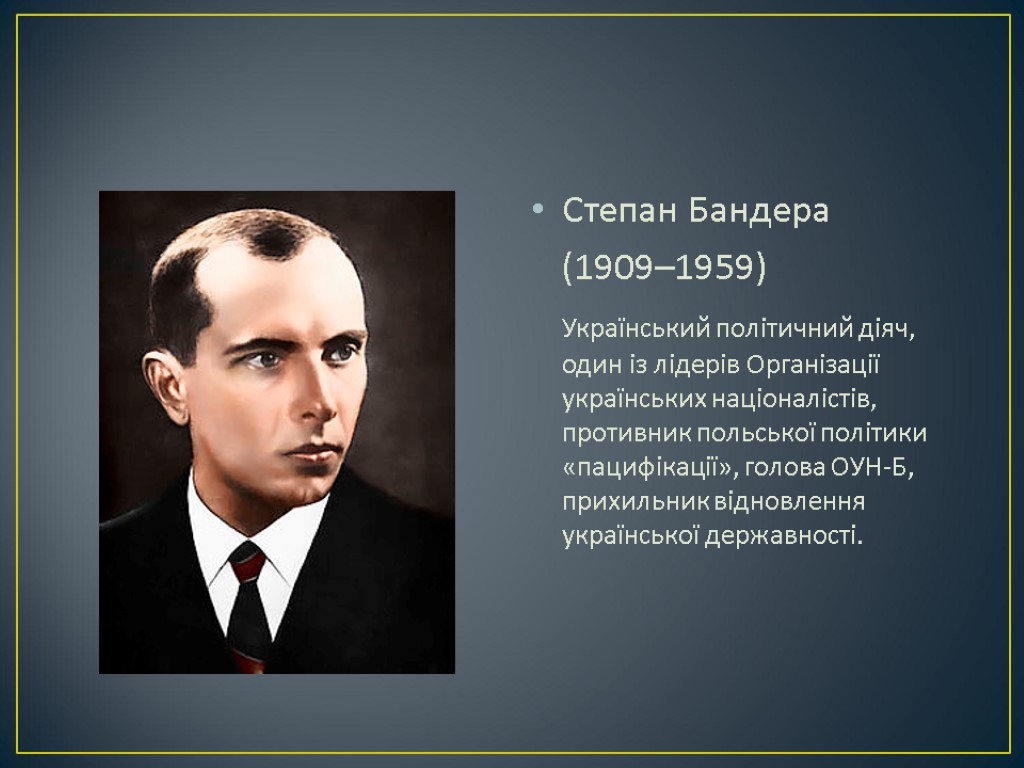 • Степан Бандера
(1909–1959)

Український політичний діяч, один із лідерів Організації українських націоналістів, противник польської політики «пацифікації», голова ОУН-Б, прихильник відновлення української державності.